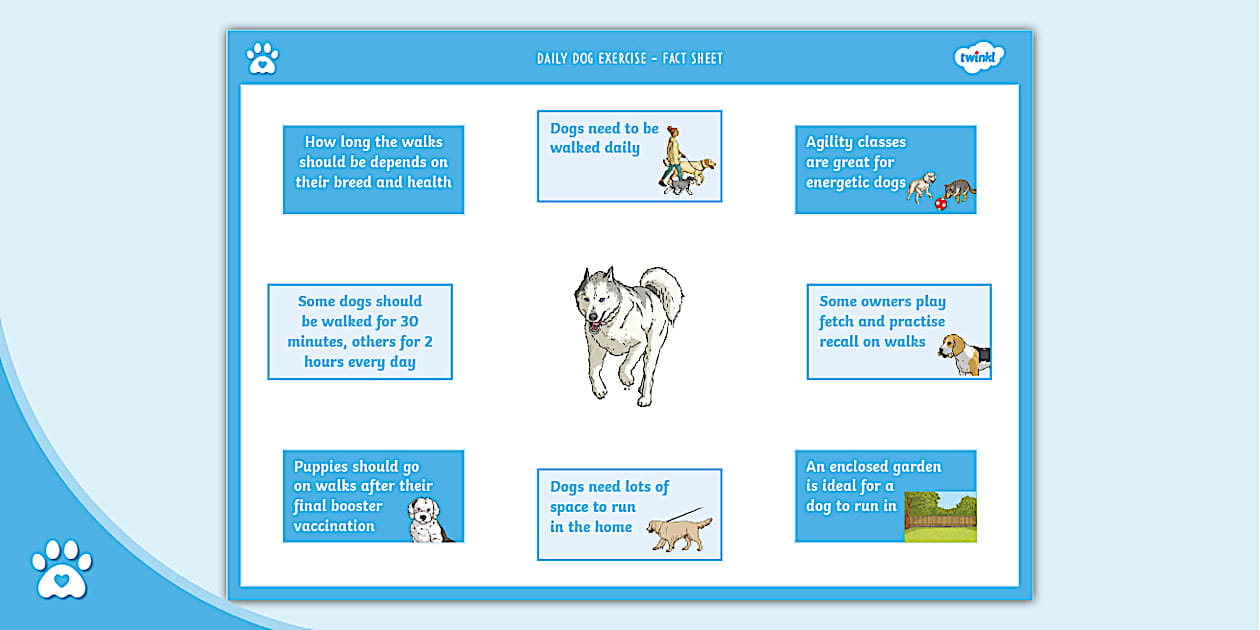 DAILY DOG EXERCISE - FACT SHEET

twinkl

How long the walks should be depends on their breed and health

Dogs need to be walked daily

Agility classes are great for energetic dogs

Some dogs should be walked for 30 minutes, others for 2 hours every day

Some owners play fetch and practise recall on walks

Puppies should go on walks after their final booster vaccination

Dogs need lots of space to run in the home

An enclosed garden is ideal for a dog to run in